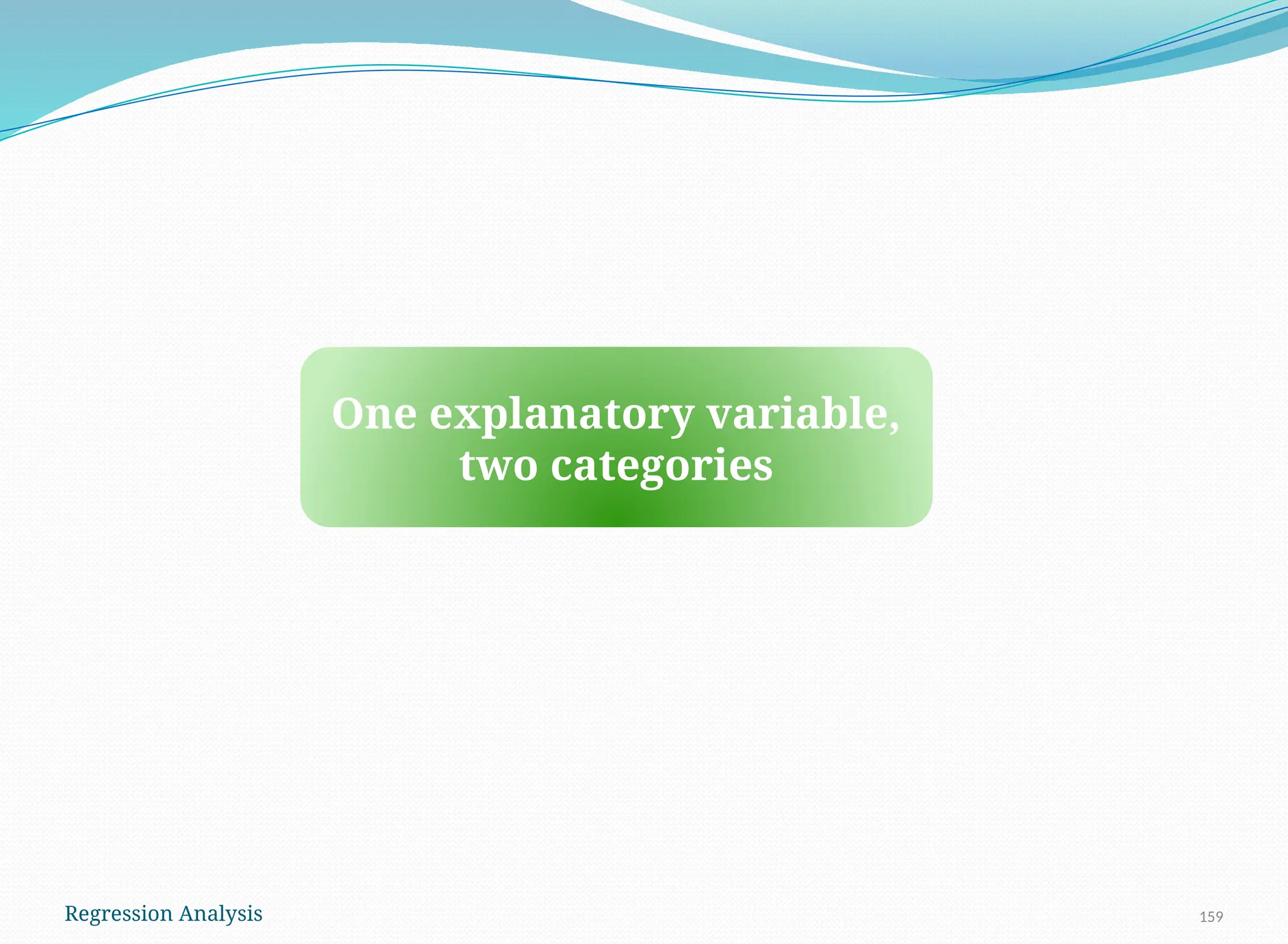 One explanatory variable, two categories

Regression Analysis

159